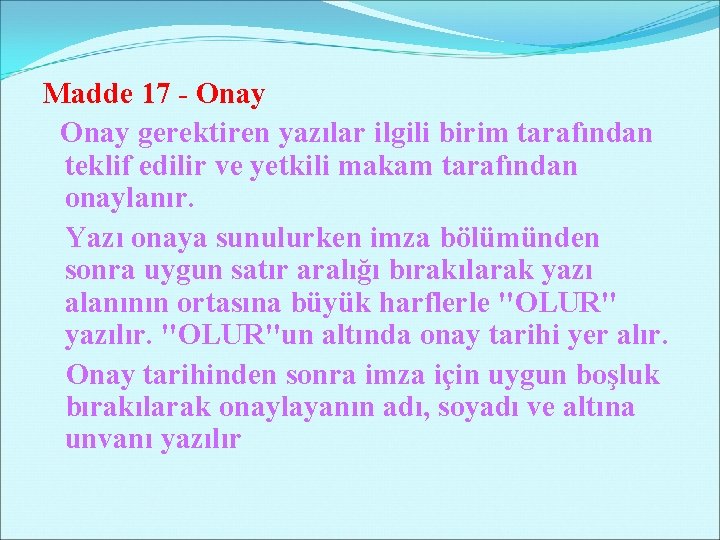 Madde 17 - Onay

Onay gerektiren yazılar ilgili birim tarafından teklif edilir ve yetkili makam tarafından onaylanır.

Yazı onaya sunulurken imza bölümünden sonra uygun satır aralığı bırakılarak yazı alanının ortasına büyük harflerle "OLUR" yazılır. "OLUR"un altında onay tarihi yer alır.

Onay tarihinden sonra imza için uygun boşluk bırakılarak onaylayanın adı, soyadı ve altına unvanı yazılır